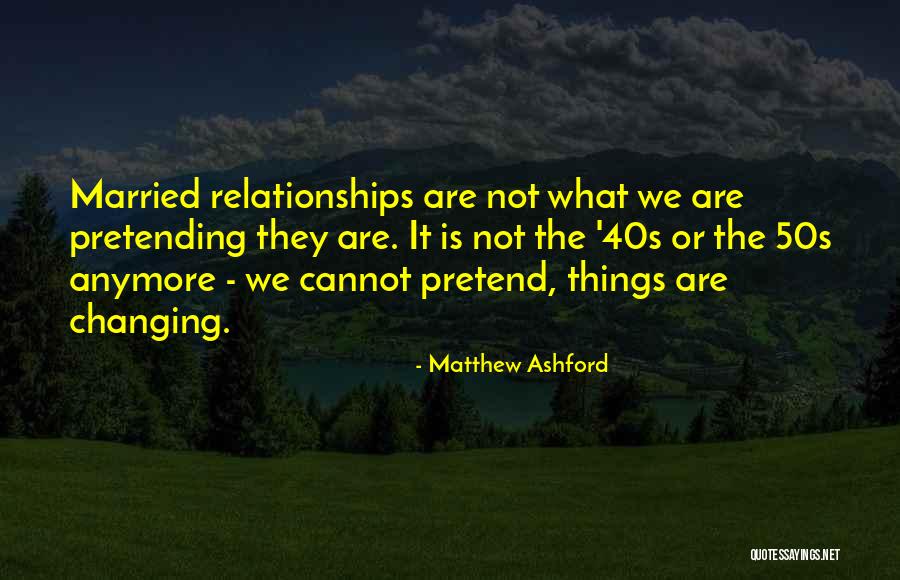 Married relationships are not what we are pretending they are. It is not the '40s or the 50s anymore - we cannot pretend, things are changing.

- Matthew Ashford

QUOTESSAYINGS.NET